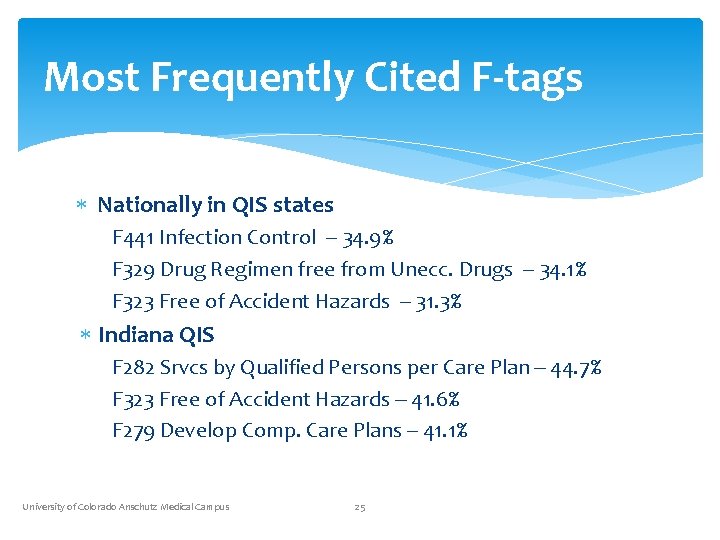 Most Frequently Cited F-tags

∗ Nationally in QIS states

F441 Infection Control – 34.9%

F329 Drug Regimen free from Unecc. Drugs – 34.1%

F323 Free of Accident Hazards – 31.3%

∗ Indiana QIS

F282 Srvcs by Qualified Persons per Care Plan – 44.7%

F323 Free of Accident Hazards – 41.6%

F279 Develop Comp. Care Plans – 41.1%

University of Colorado Anschutz Medical Campus

25